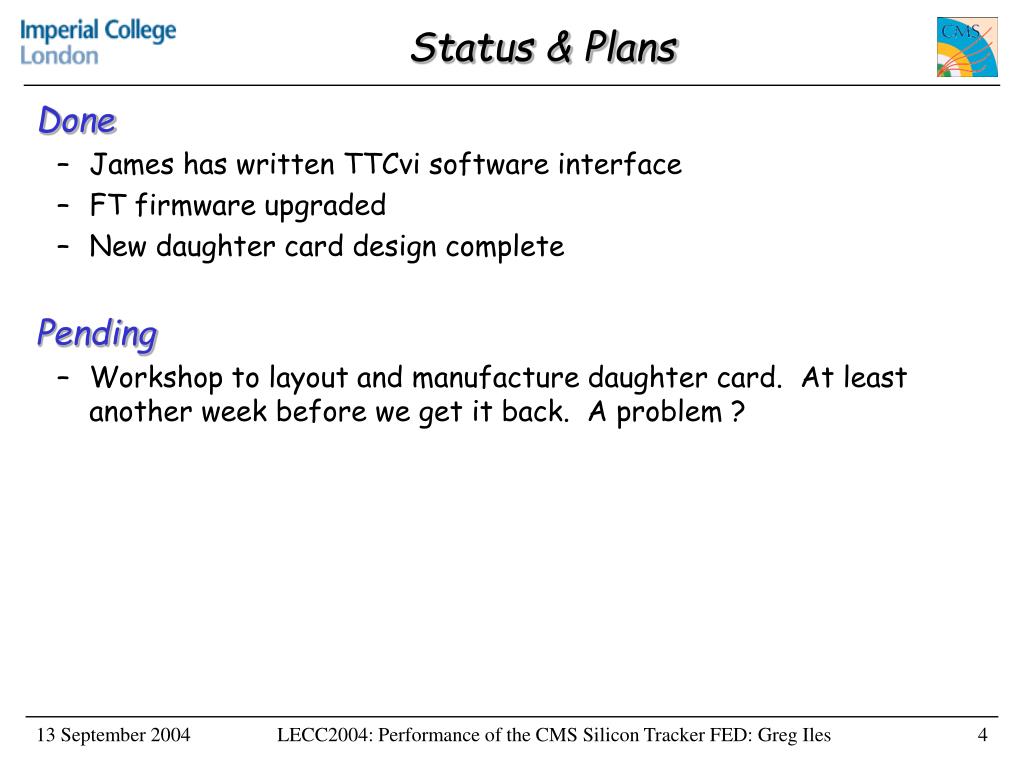 Imperial College London

Status & Plans

CMS

Done

– James has written TTCvi software interface
– FT firmware upgraded
– New daughter card design complete

Pending

– Workshop to layout and manufacture daughter card. At least another week before we get it back. A problem ?

13 September 2004

LECC2004: Performance of the CMS Silicon Tracker FED: Greg Iles

4